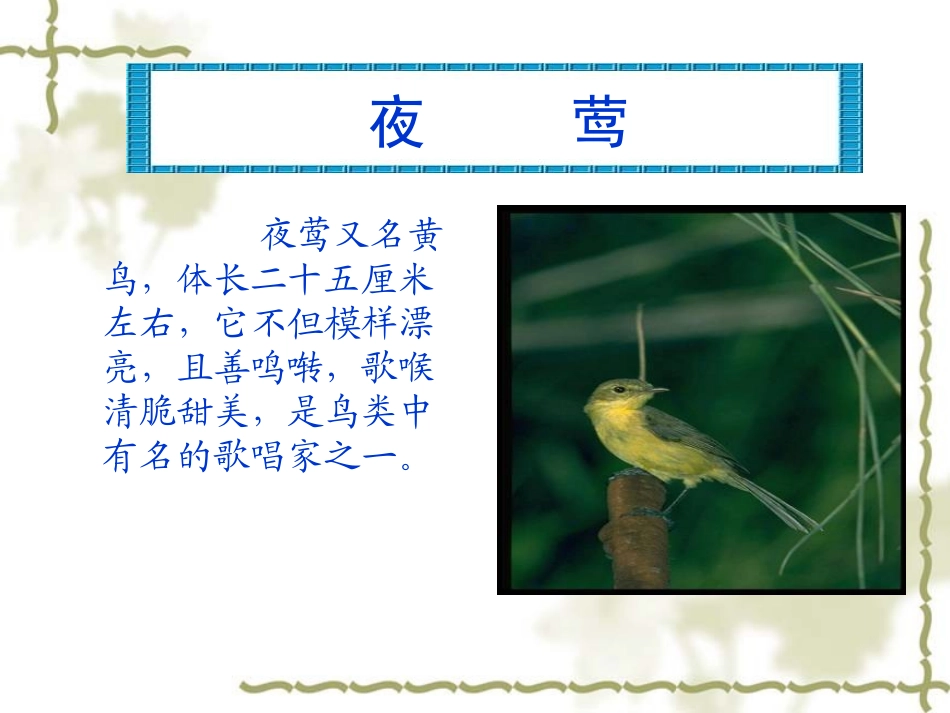 夜　　莺

夜莺又名黄鸟，体长二十五厘米左右，它不但模样漂亮，且善鸣啭，歌喉清脆甜美，是鸟类中有名的歌唱家之一。